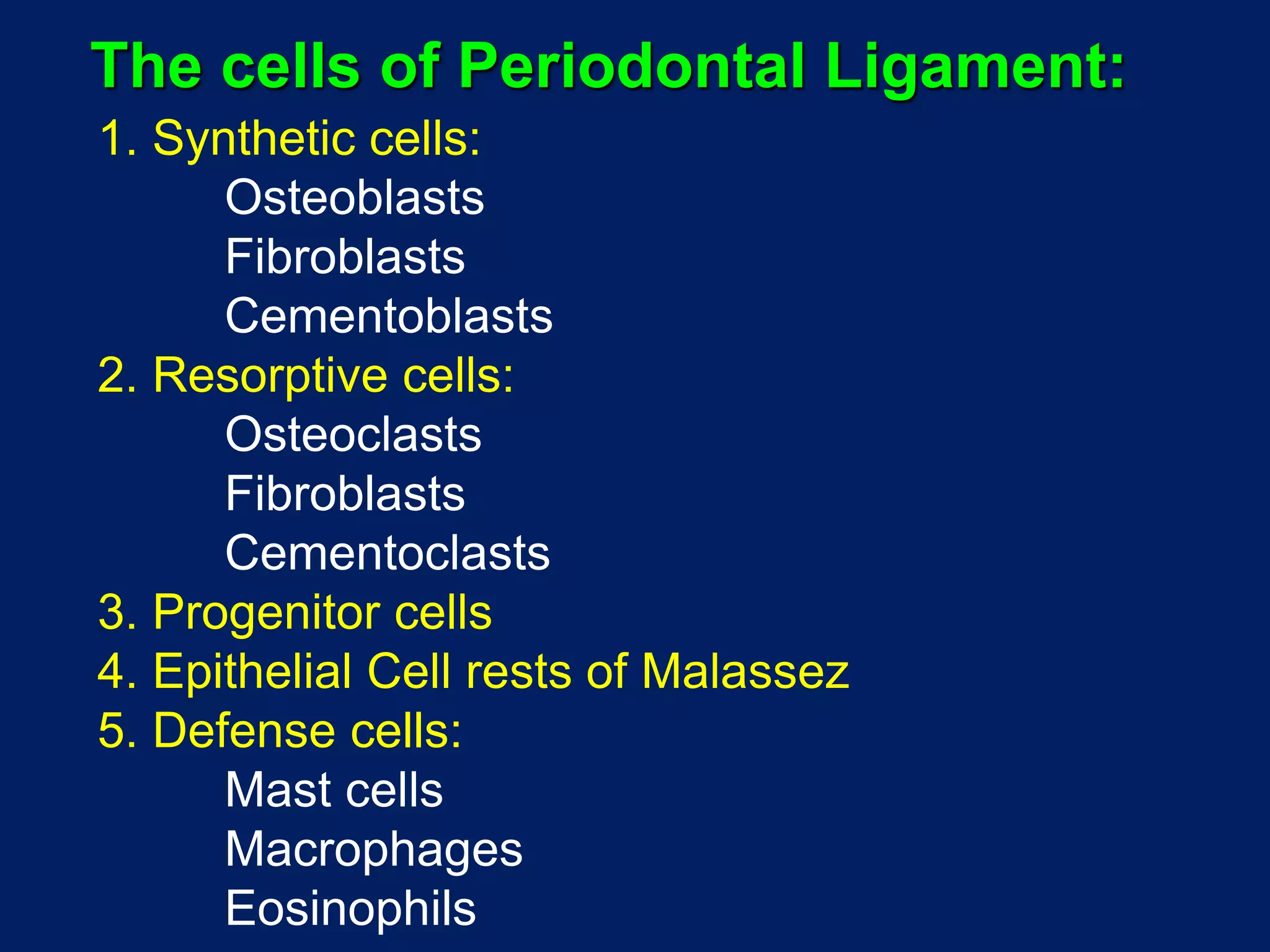 The cells of Periodontal Ligament:

1. Synthetic cells:
Osteoblasts
Fibroblasts
Cementoblasts
2. Resorptive cells:
Osteoclasts
Fibroblasts
Cementoclasts
3. Progenitor cells
4. Epithelial Cell rests of Malassez
5. Defense cells:
Mast cells
Macrophages
Eosinophils